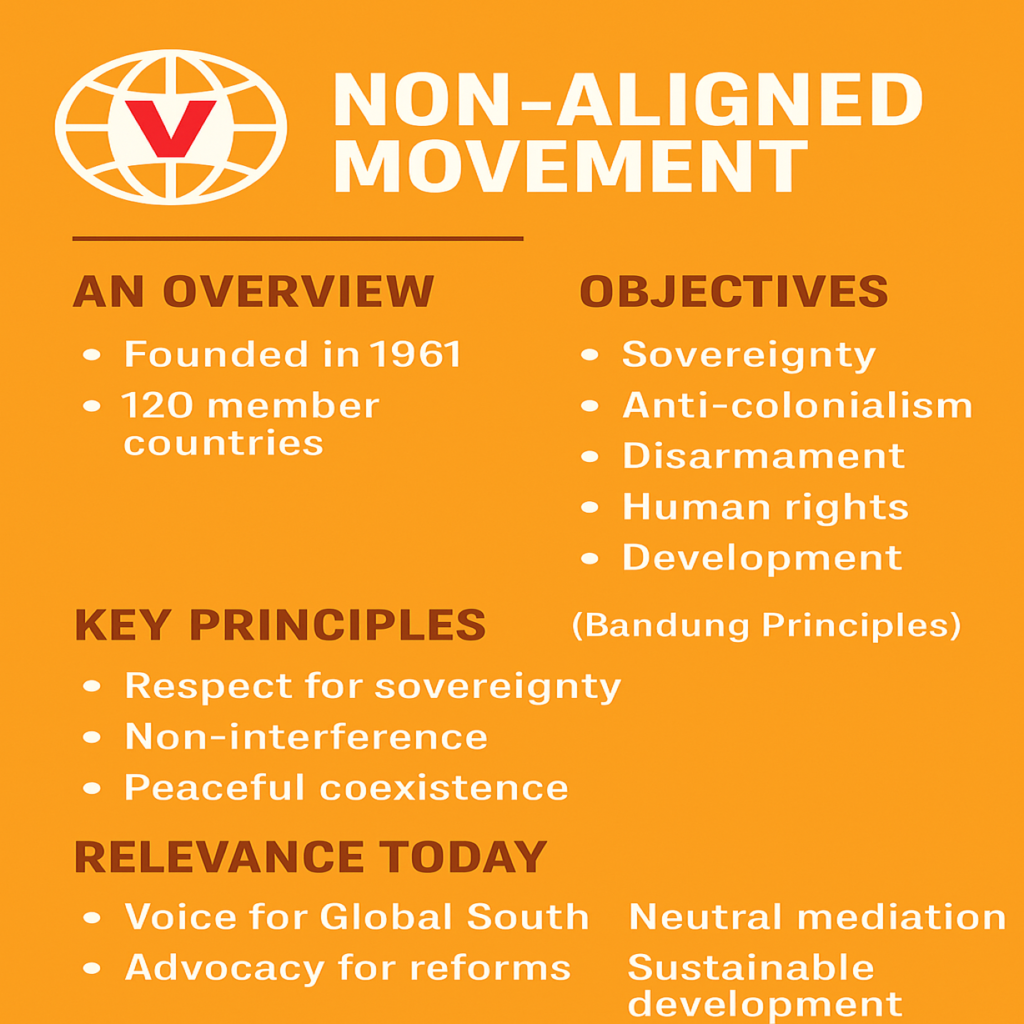 V

NON-ALIGNED MOVEMENT

AN OVERVIEW

• Founded in 1961
• 120 member countries

OBJECTIVES

• Sovereignty
• Anti-colonialism
• Disarmament
• Human rights
• Development

KEY PRINCIPLES

(Bandung Principles)

• Respect for sovereignty
• Non-interference
• Peaceful coexistence

RELEVANCE TODAY

• Voice for Global South
• Advocacy for reforms

Neutral mediation
Sustainable development